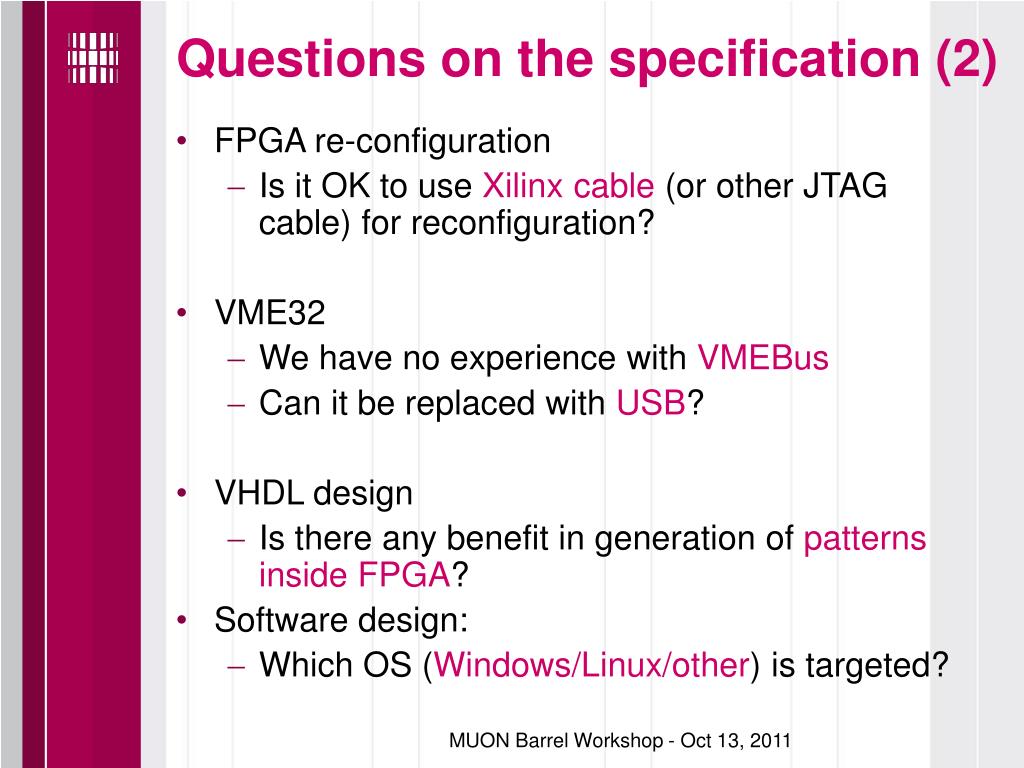 Questions on the specification (2)

• FPGA re-configuration
– Is it OK to use Xilinx cable (or other JTAG cable) for reconfiguration?

• VME32
– We have no experience with VMEBus
– Can it be replaced with USB?

• VHDL design
– Is there any benefit in generation of patterns inside FPGA?
• Software design:
– Which OS (Windows/Linux/other) is targeted?

MUON Barrel Workshop - Oct 13, 2011